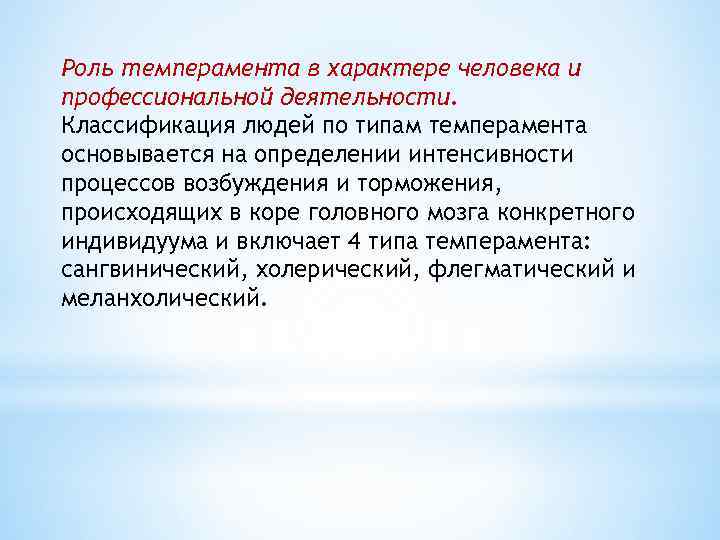 Роль темперамента в характере человека и профессиональной деятельности.
Классификация людей по типам темперамента основывается на определении интенсивности процессов возбуждения и торможения, происходящих в коре головного мозга конкретного индивидуума и включает 4 типа темперамента: сангвинический, холерический, флегматический и меланхолический.